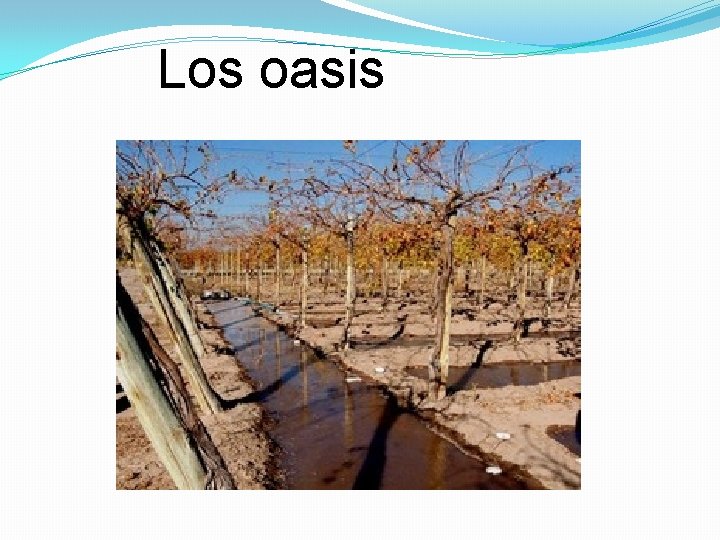 Los oasis